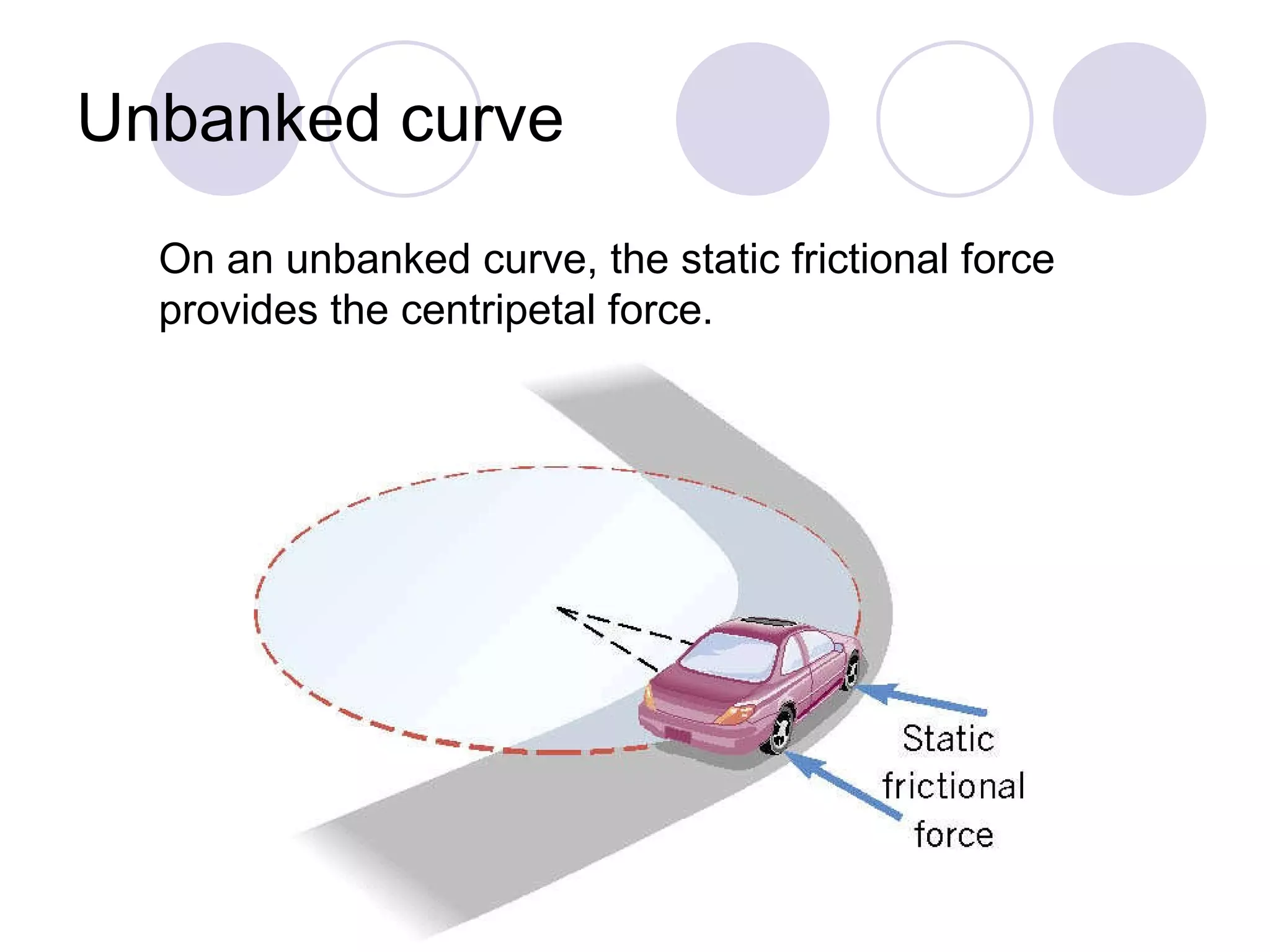 Unbanked curve

On an unbanked curve, the static frictional force provides the centripetal force.

Static frictional force